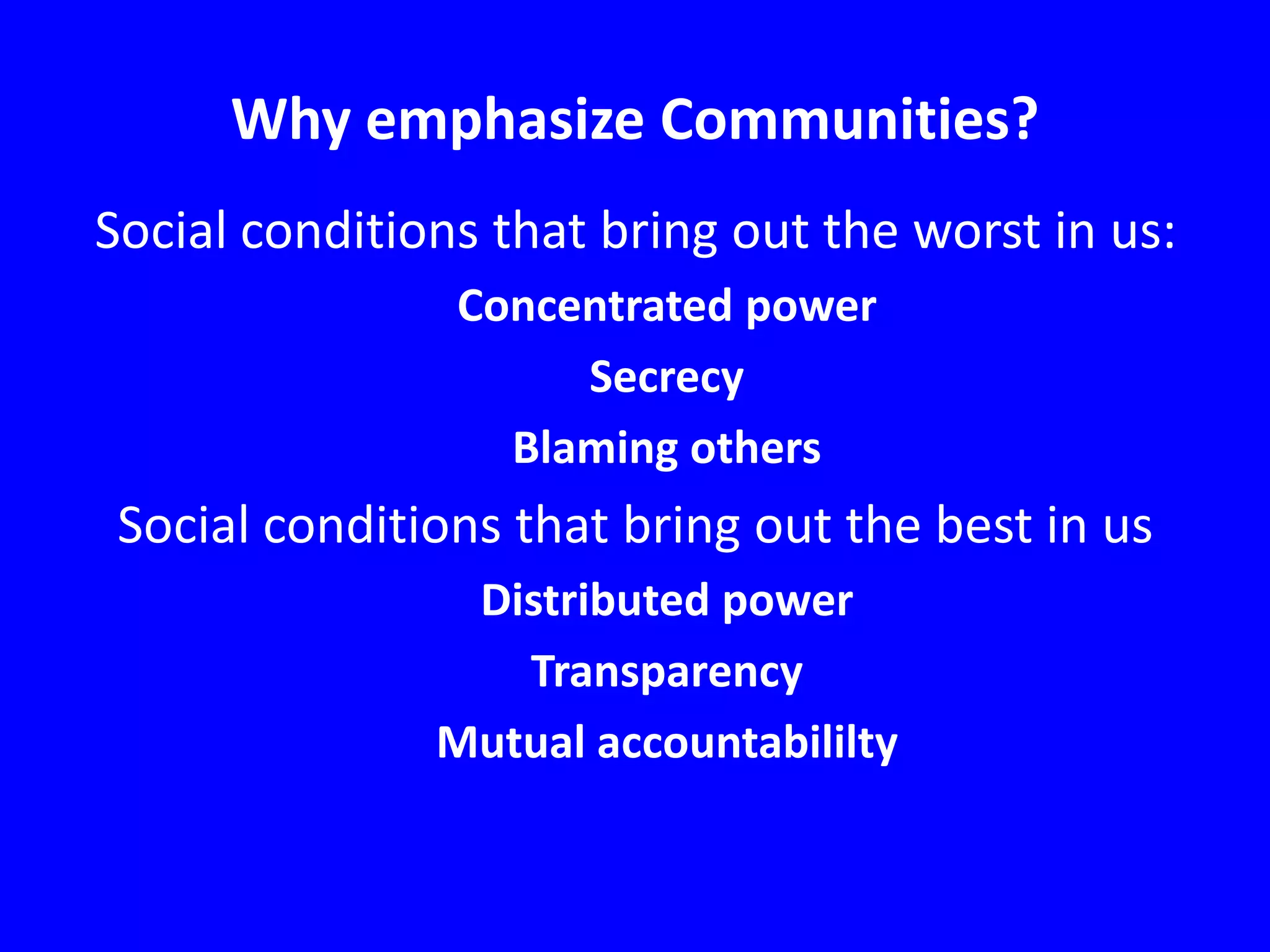 Why emphasize Communities?

Social conditions that bring out the worst in us:

Concentrated power

Secrecy

Blaming others

Social conditions that bring out the best in us

Distributed power

Transparency

Mutual accountabililty